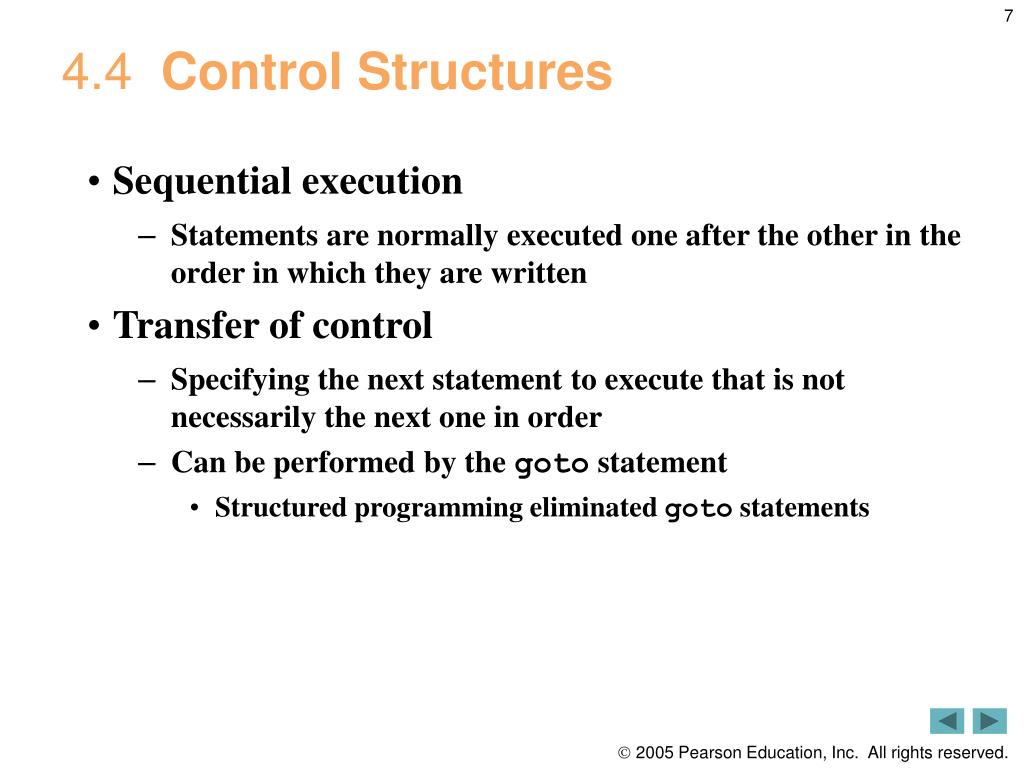 7

4.4 Control Structures

• Sequential execution
– Statements are normally executed one after the other in the order in which they are written

• Transfer of control
– Specifying the next statement to execute that is not necessarily the next one in order
– Can be performed by the goto statement
• Structured programming eliminated goto statements

© 2005 Pearson Education, Inc. All rights reserved.